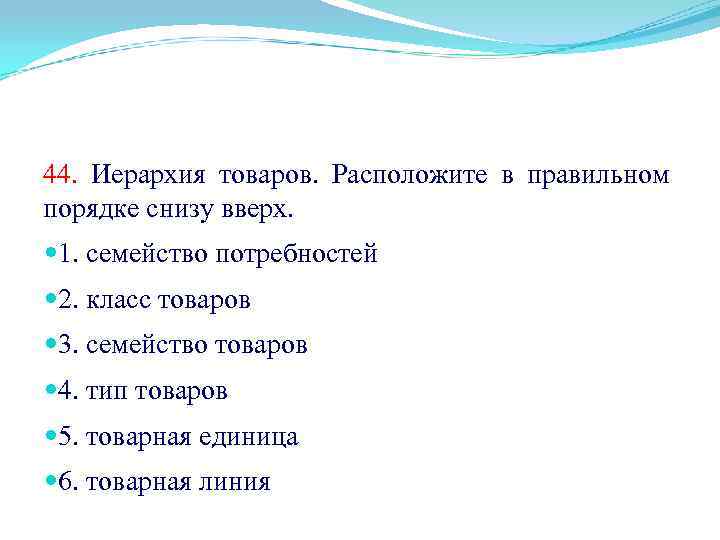 44. Иерархия товаров. Расположите в правильном порядке снизу вверх.

1. семейство потребностей

2. класс товаров

3. семейство товаров

4. тип товаров

5. товарная единица

6. товарная линия